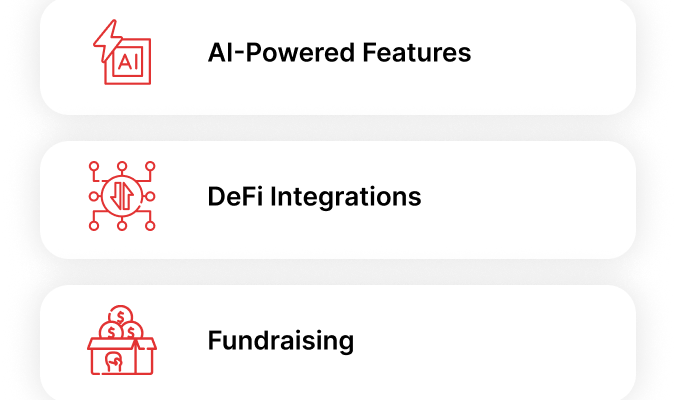 AI

AI-Powered Features

DeFi Integrations

$

$ $

Fundraising